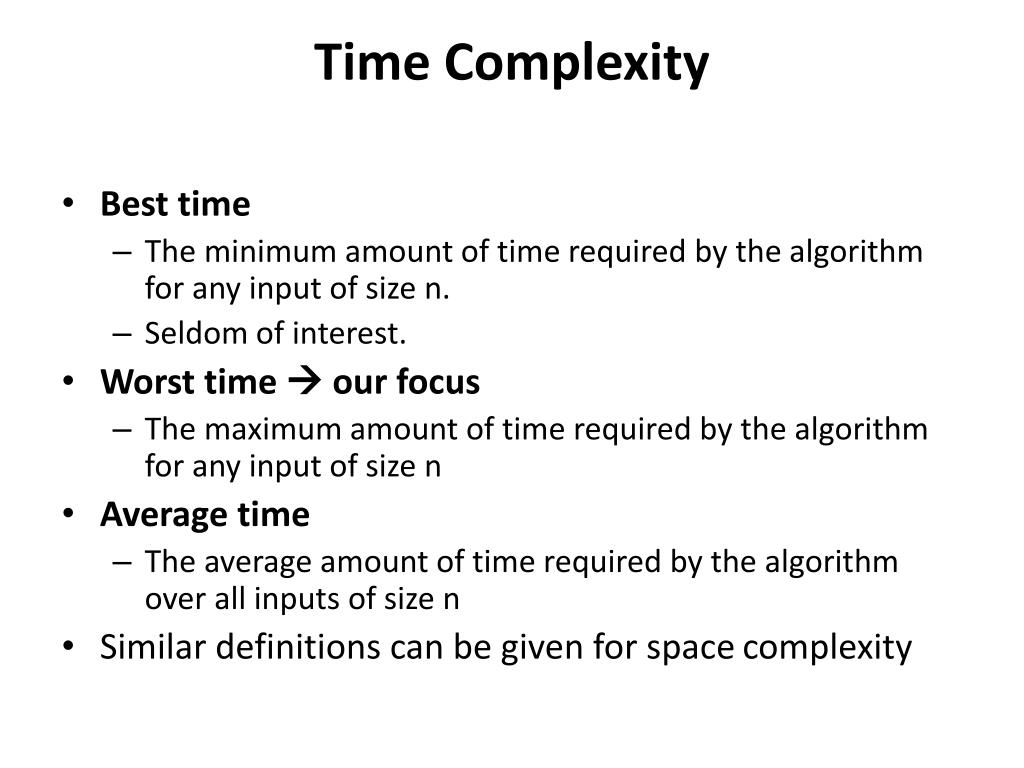 Time Complexity

• Best time
– The minimum amount of time required by the algorithm for any input of size n.
– Seldom of interest.
• Worst time → our focus
– The maximum amount of time required by the algorithm for any input of size n
• Average time
– The average amount of time required by the algorithm over all inputs of size n
• Similar definitions can be given for space complexity